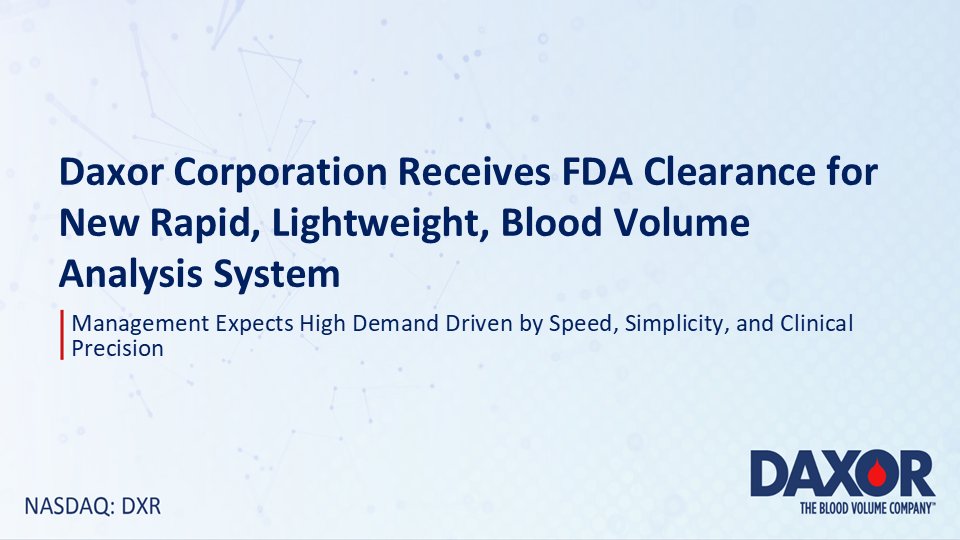 Daxor Corporation Receives FDA Clearance for New Rapid, Lightweight, Blood Volume Analysis System

Management Expects High Demand Driven by Speed, Simplicity, and Clinical Precision

NASDAQ: DXR

DAXOR
THE BLOOD VOLUME COMPANY™